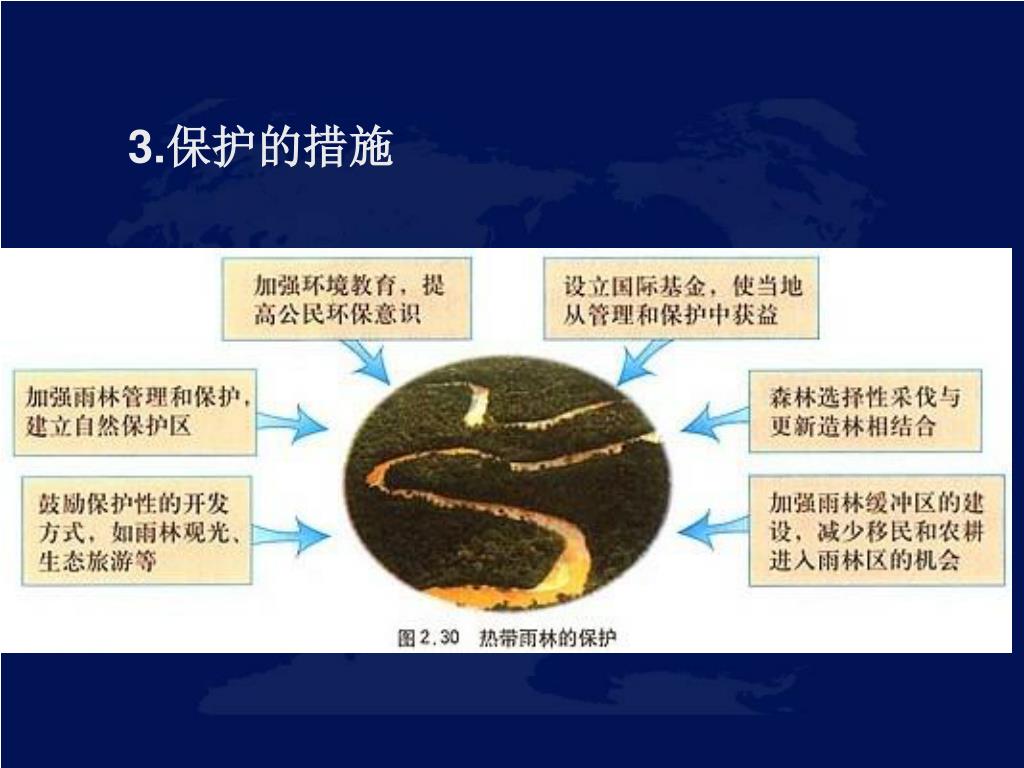 3.保护的措施

加强环境教育，提高公民环保意识

设立国际基金，使当地从管理和保护中获益

加强雨林管理和保护，建立自然保护区

森林选择性采伐与更新造林相结合

鼓励保护性的开发方式，如雨林观光、生态旅游等

加强雨林缓冲区的建设，减少移民和农耕进入雨林区的机会

图 2.30 热带雨林的保护